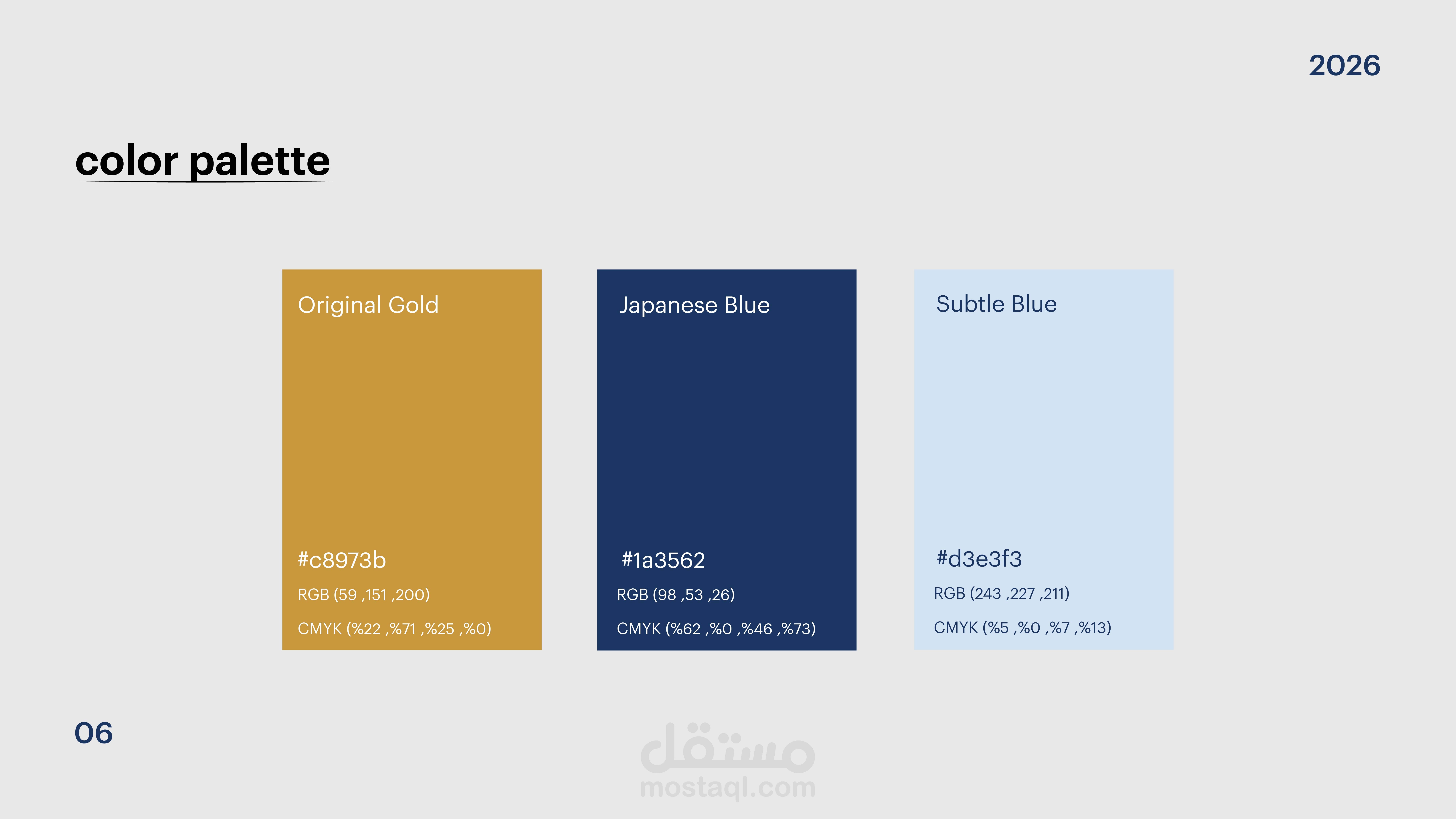 2026

color palette

Original Gold

#c8973b

RGB (59 ,151 ,200)

CMYK (%22 ,%71 ,%25 ,%0)

Japanese Blue

#1a3562

RGB (98 ,53 ,26)

CMYK (%62 ,%0 ,%46 ,%73)

Subtle Blue

#d3e3f3

RGB (243 ,227 ,211)

CMYK (%5 ,%0 ,%7 ,%13)

06

مستقل
mostaql.com